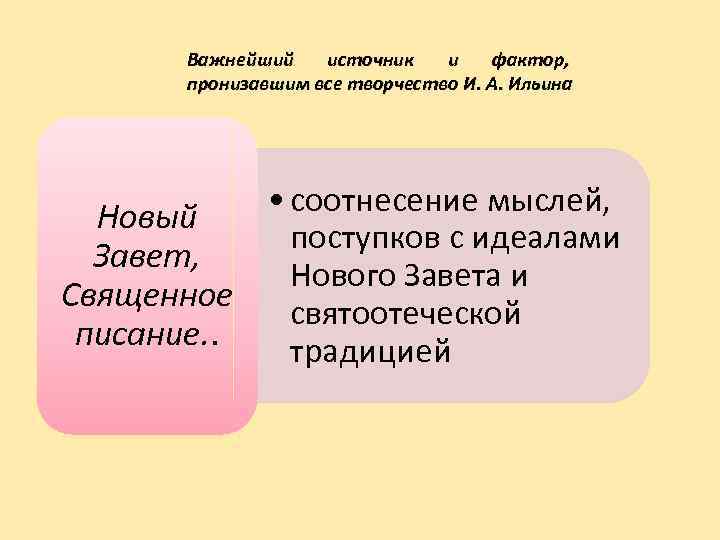 Важнейший источник и фактор, пронизавшим все творчество И. А. Ильина

Новый Завет, Священное писание..

• соотнесение мыслей, поступков с идеалами Нового Завета и святоотеческой традицией